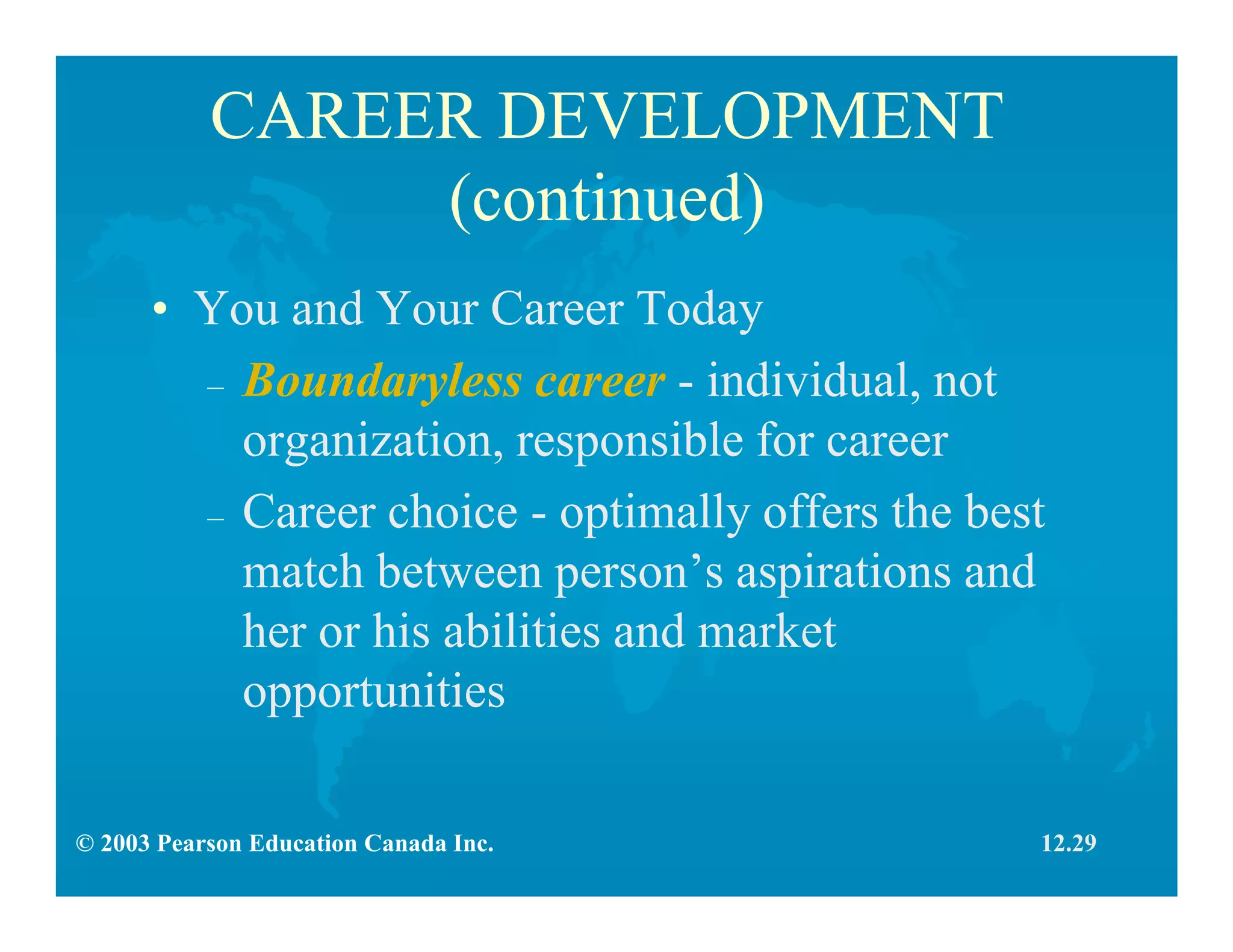 CAREER DEVELOPMENT (continued)

• You and Your Career Today

– Boundaryless career - individual, not organization, responsible for career

– Career choice - optimally offers the best match between person’s aspirations and her or his abilities and market opportunities

© 2003 Pearson Education Canada Inc.

12.29